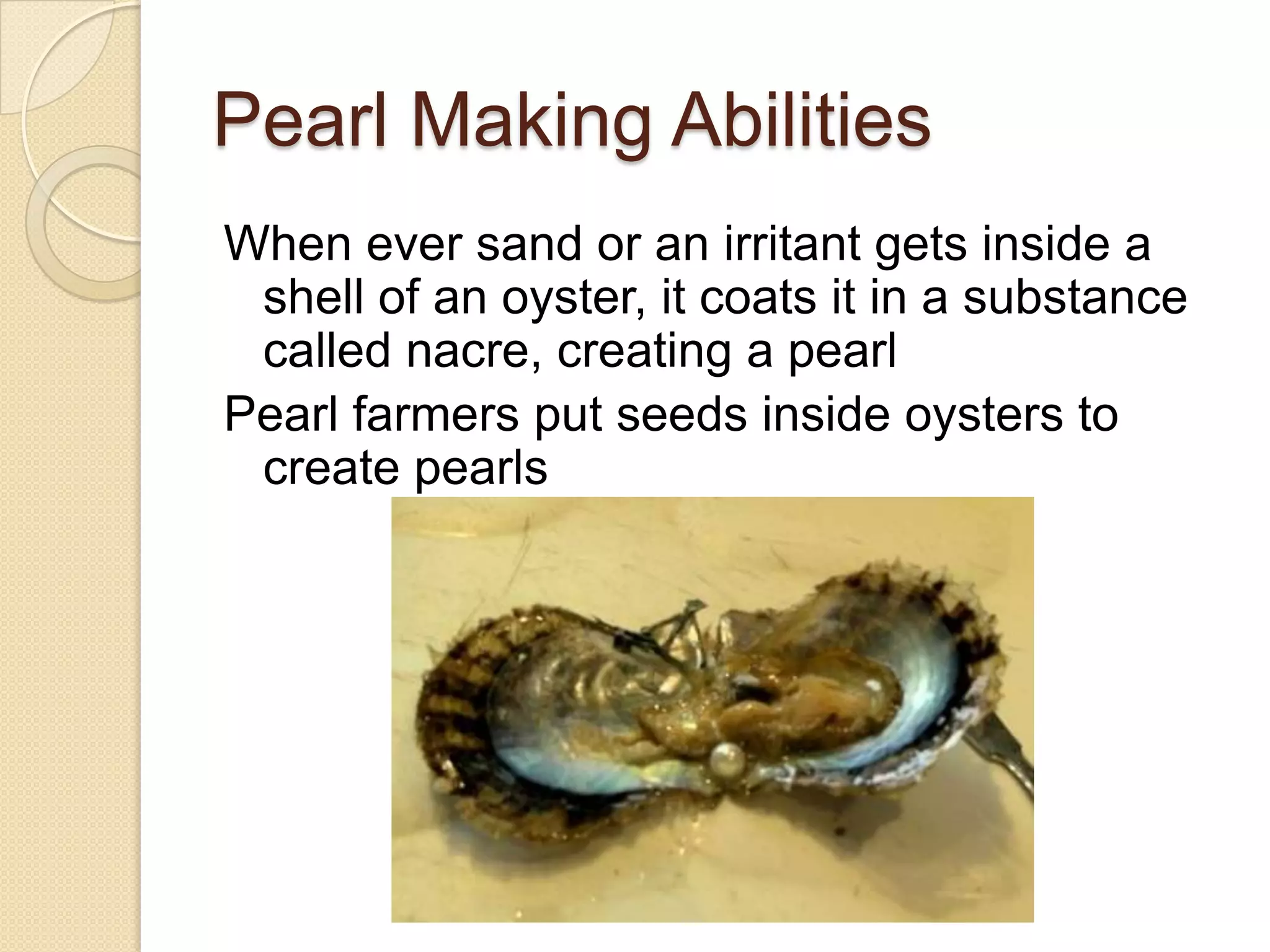 Pearl Making Abilities

When ever sand or an irritant gets inside a shell of an oyster, it coats it in a substance called nacre, creating a pearl

Pearl farmers put seeds inside oysters to create pearls